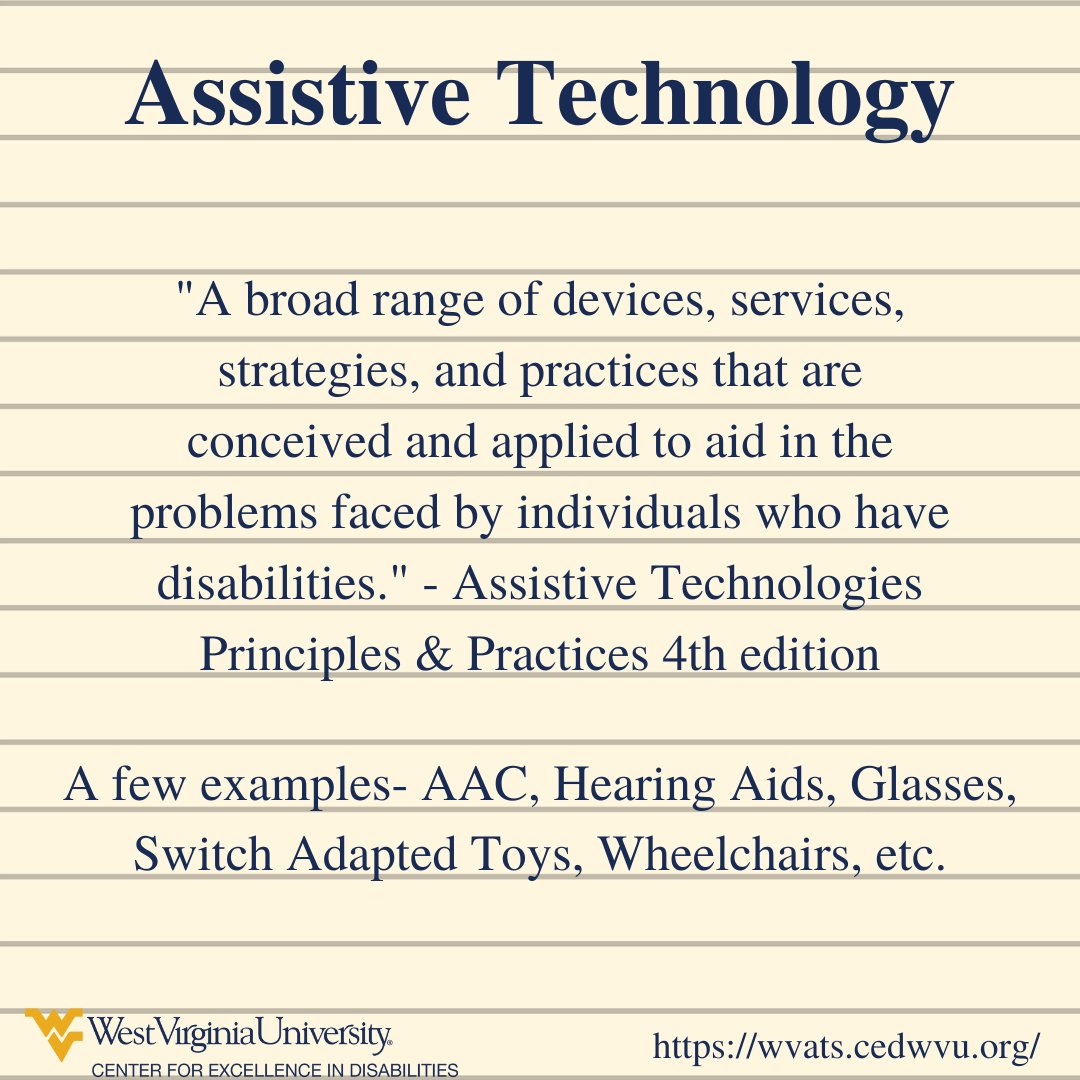 Assistive Technology

"A broad range of devices, services, strategies, and practices that are conceived and applied to aid in the problems faced by individuals who have disabilities." - Assistive Technologies Principles & Practices 4th edition

A few examples- AAC, Hearing Aids, Glasses, Switch Adapted Toys, Wheelchairs, etc.

WestVirginiaUniversity.
CENTER FOR EXCELLENCE IN DISABILITIES

https://wvats.cedwvu.org/